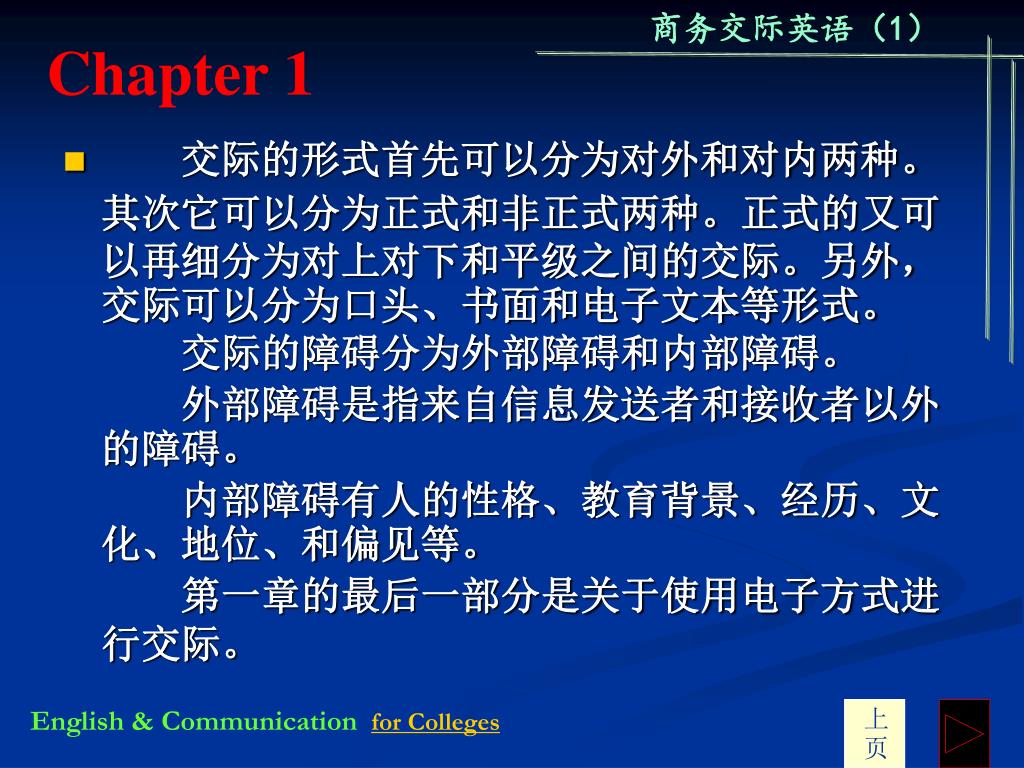 商务交际英语（1）

Chapter 1

交际的形式首先可以分为对外和对内两种。其次它可以分为正式和非正式两种。正式的又可以再细分为对上对下和平级之间的交际。另外，交际可以分为口头、书面和电子文本等形式。

交际的障碍分为外部障碍和内部障碍。

外部障碍是指来自信息发送者和接收者以外的障碍。

内部障碍有人的性格、教育背景、经历、文化、地位、和偏见等。

第一章的最后一部分是关于使用电子方式进行交际。

English & Communication for Colleges

上页